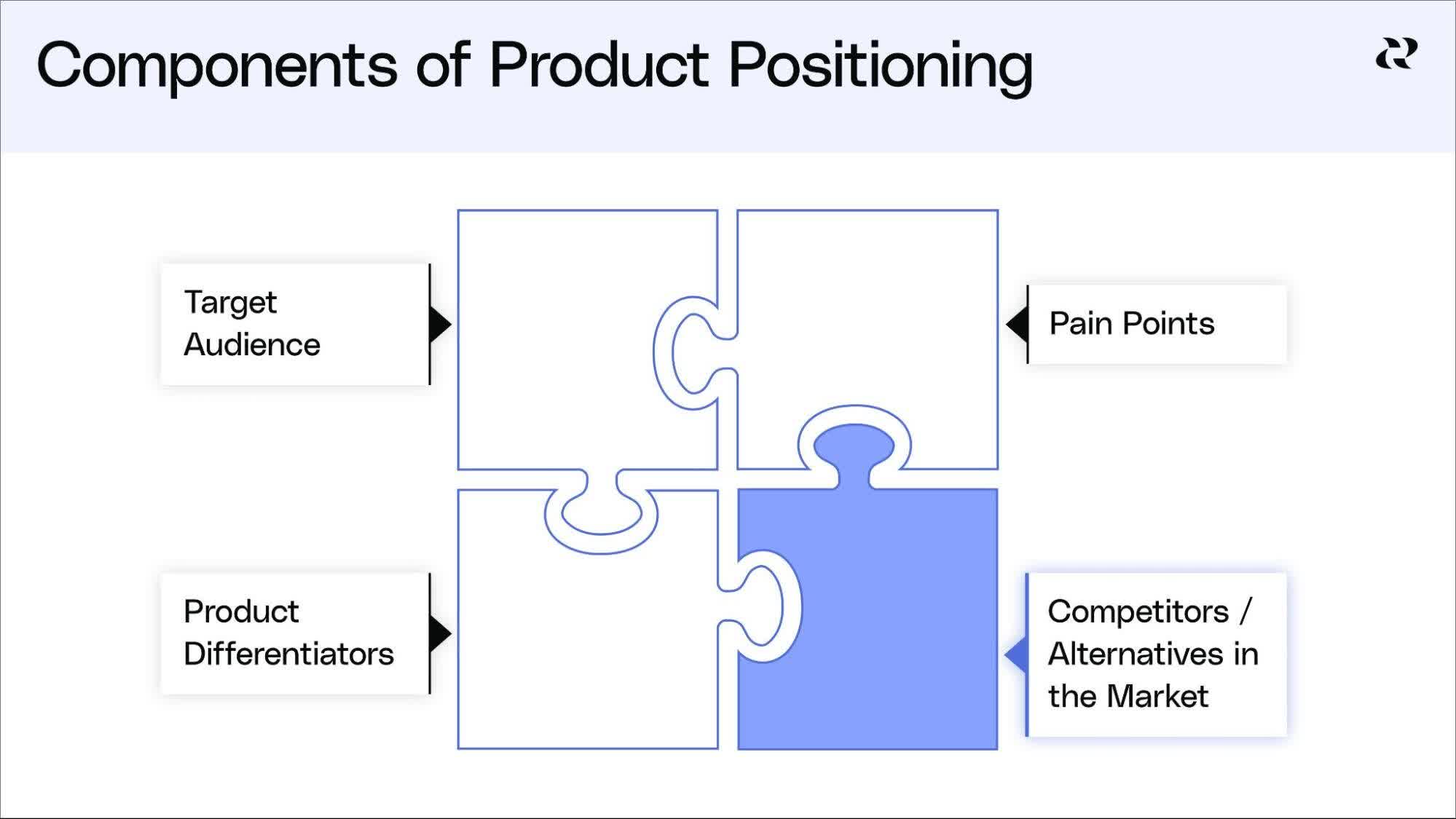 Components of Product Positioning

Target Audience

Pain Points

Product Differentiators

Competitors / Alternatives in the Market